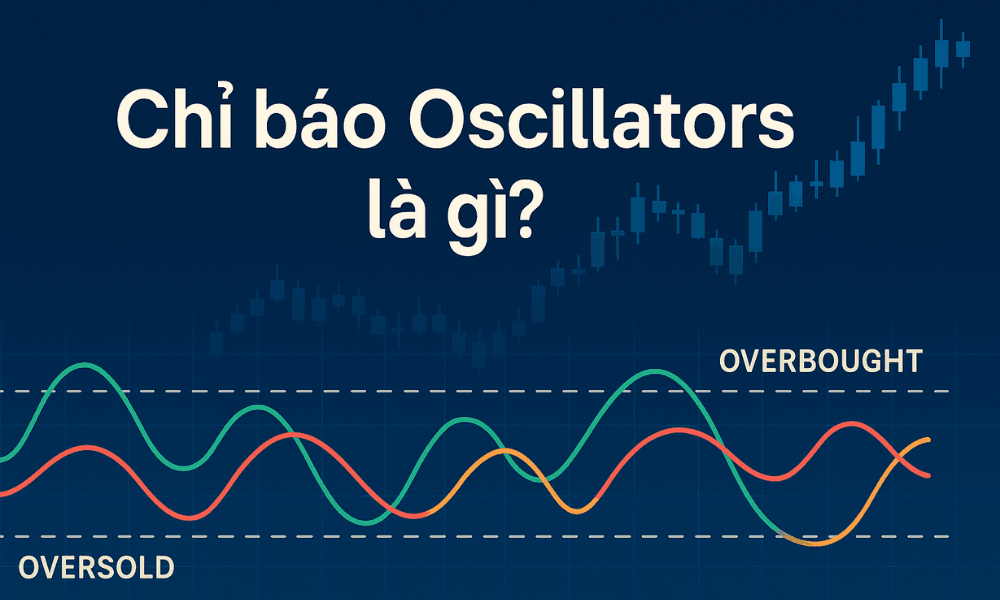 Chỉ báo Oscillators là gì?

OVERBOUGHT

OVERSOLD